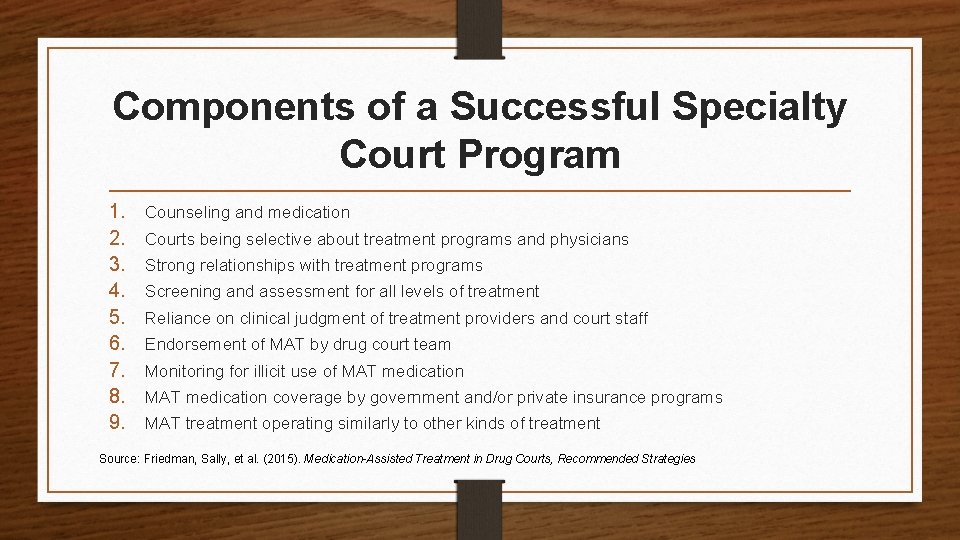 Components of a Successful Specialty Court Program

1. Counseling and medication
2. Courts being selective about treatment programs and physicians
3. Strong relationships with treatment programs
4. Screening and assessment for all levels of treatment
5. Reliance on clinical judgment of treatment providers and court staff
6. Endorsement of MAT by drug court team
7. Monitoring for illicit use of MAT medication
8. MAT medication coverage by government and/or private insurance programs
9. MAT treatment operating similarly to other kinds of treatment

Source: Friedman, Sally, et al. (2015). Medication-Assisted Treatment in Drug Courts, Recommended Strategies